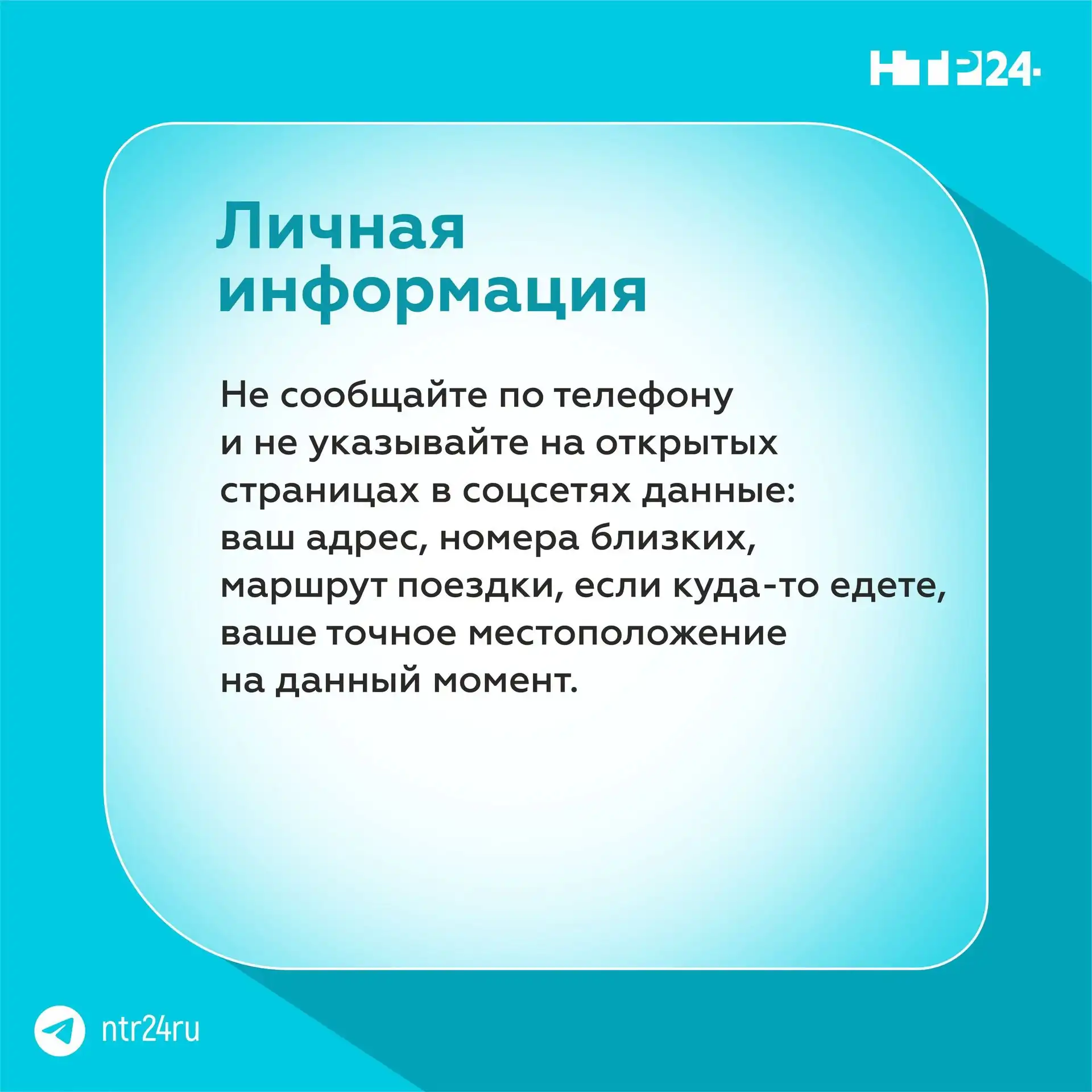 НТР24

Личная информация

Не сообщайте по телефону и не указывайте на открытых страницах в соцсетях данные: ваш адрес, номера близких, маршрут поездки, если куда-то едете, ваше точное местоположение на данный момент.

ntr24ru